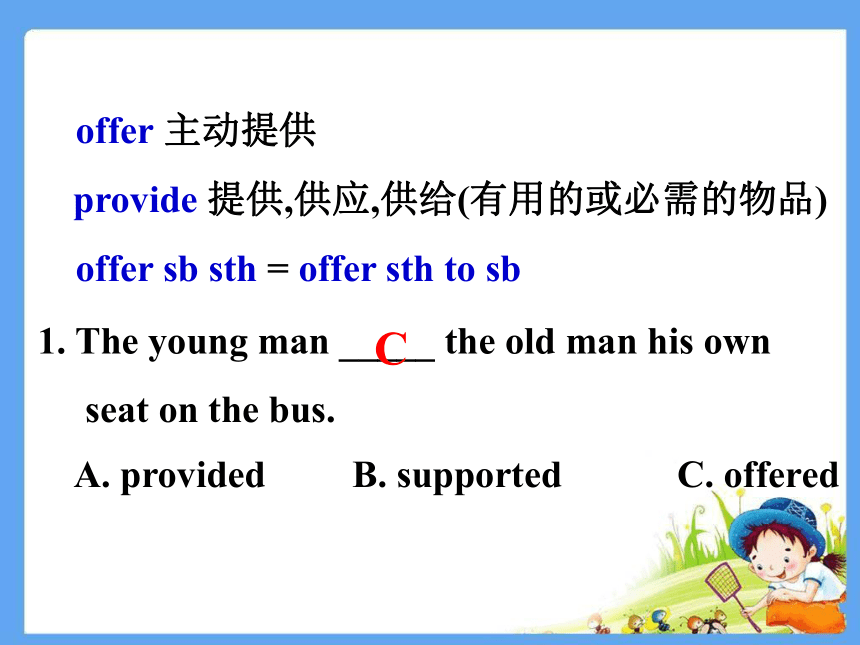 offer 主动提供

provide 提供,供应,供给(有用的或必需的物品)

offer sb sth = offer sth to sb

1. The young man __C__ the old man his own seat on the bus.

A. provided B. supported C. offered